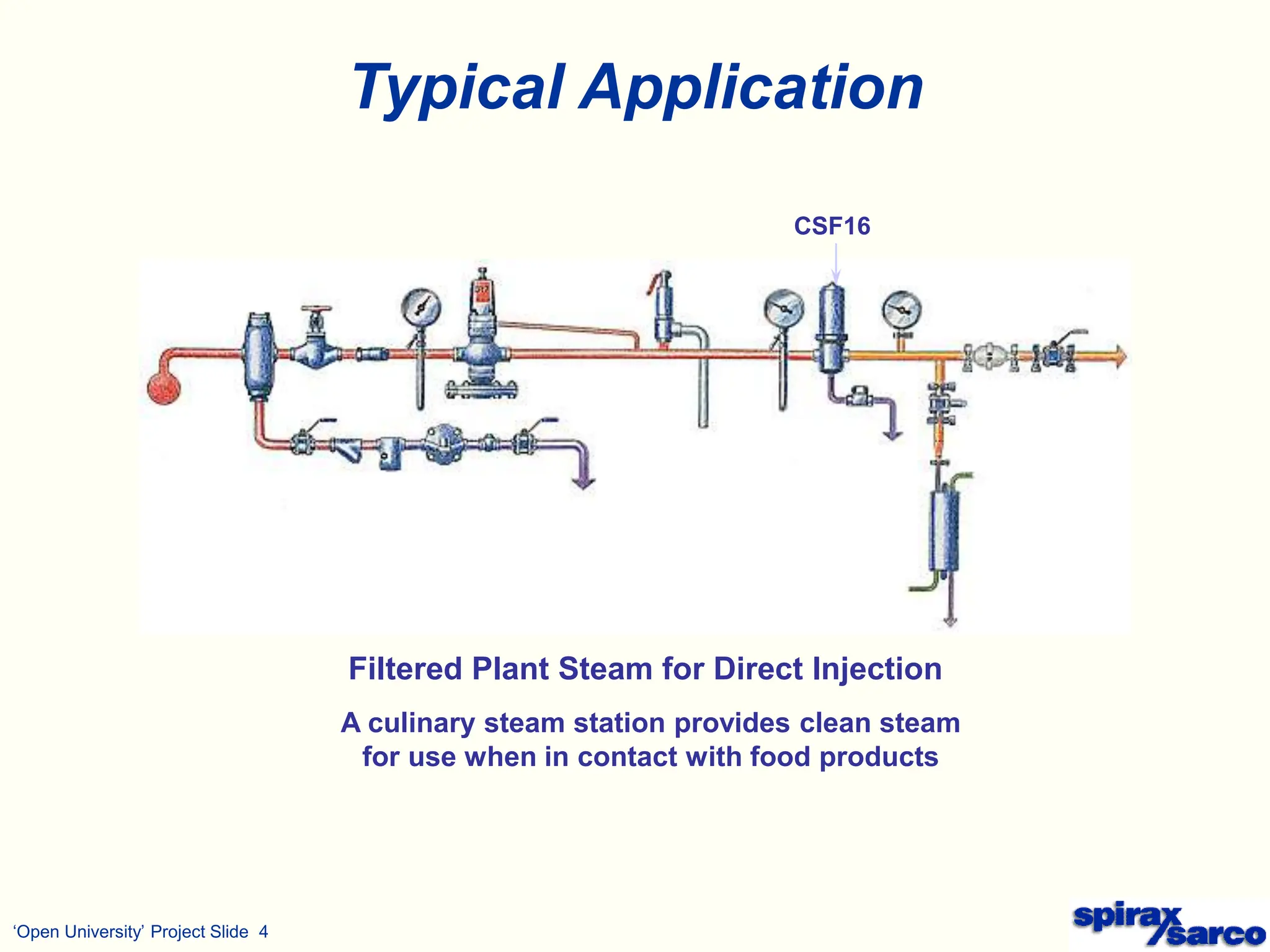 Typical Application

CSF16

Filtered Plant Steam for Direct Injection

A culinary steam station provides clean steam for use when in contact with food products

'Open University' Project Slide 4

spirax sarco